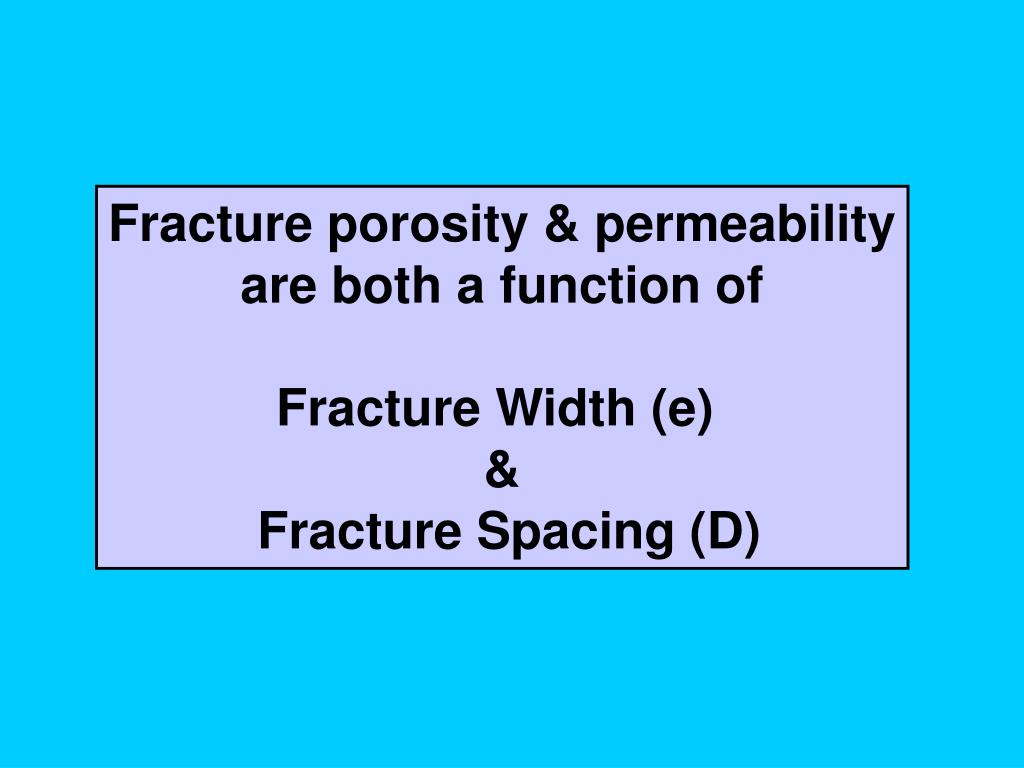 Fracture porosity & permeability are both a function of

Fracture Width (e)
&
Fracture Spacing (D)